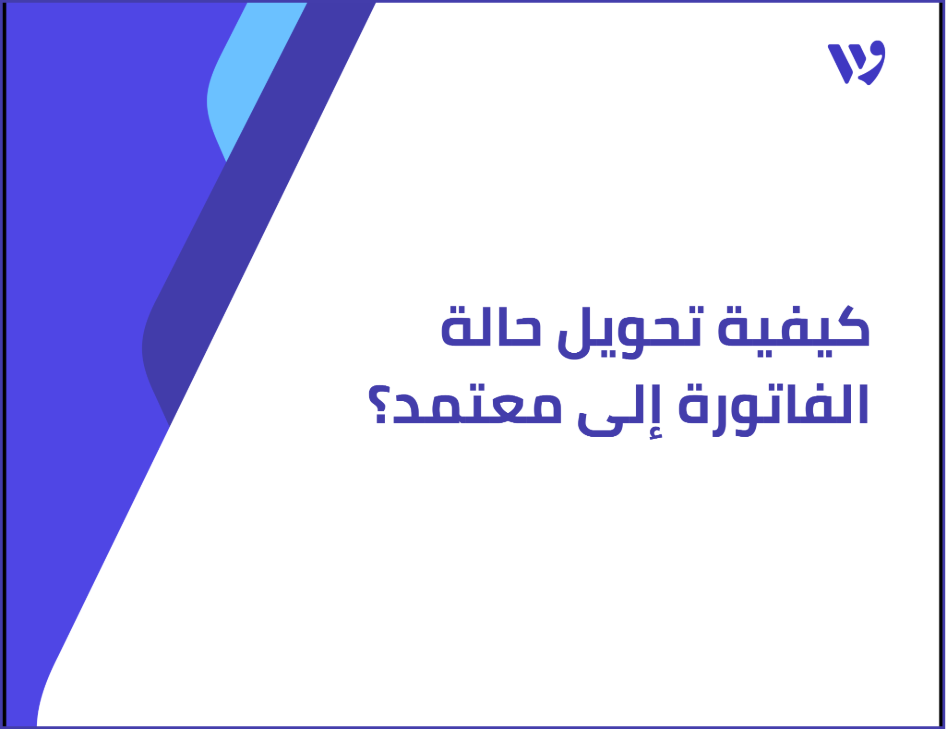 كيفية تحويل حالة الفاتورة إلى معتمد؟